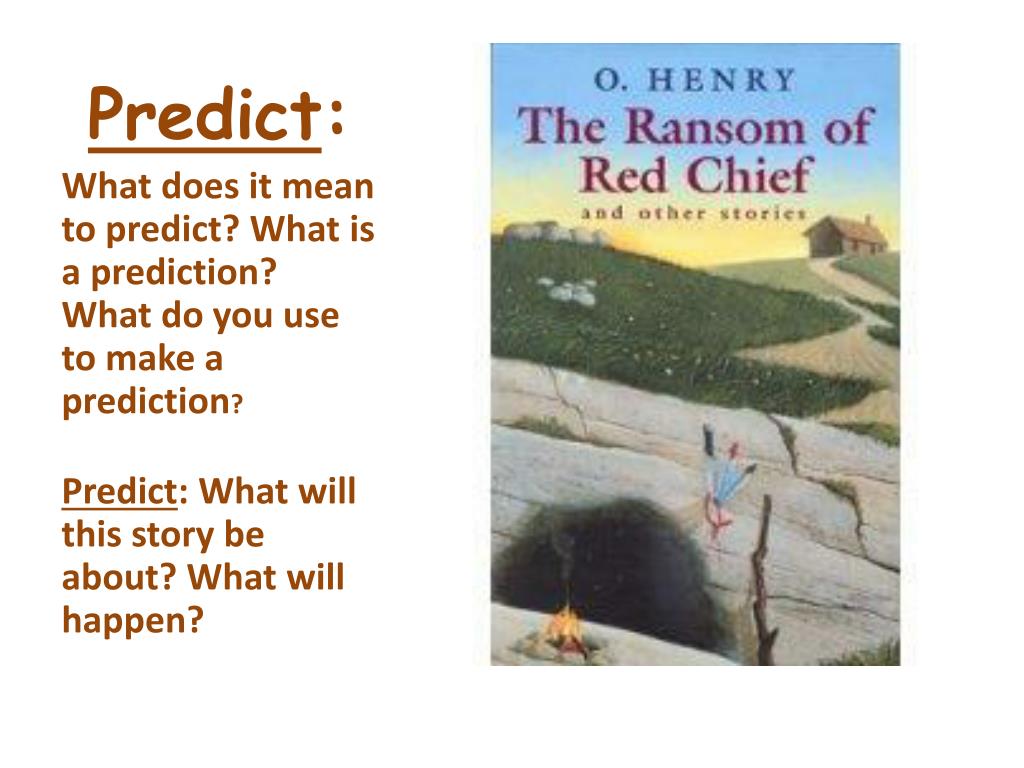 Predict:

What does it mean to predict? What is a prediction? What do you use to make a prediction?

Predict: What will this story be about? What will happen?

O. HENRY
The Ransom of Red Chief
and other stories